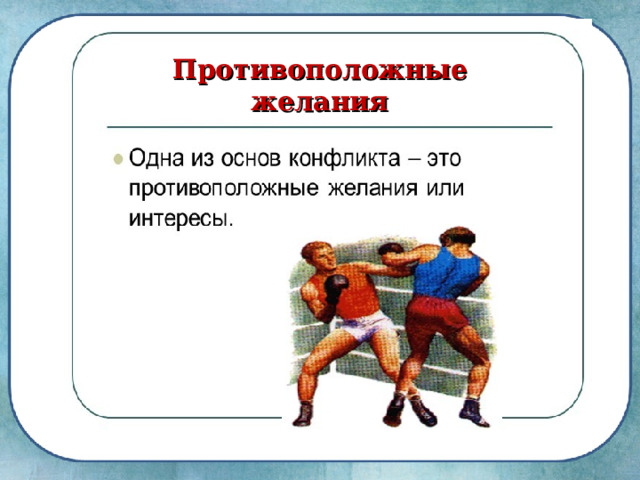 Противоположные желания

Одна из основ конфликта – это противоположные желания или интересы.